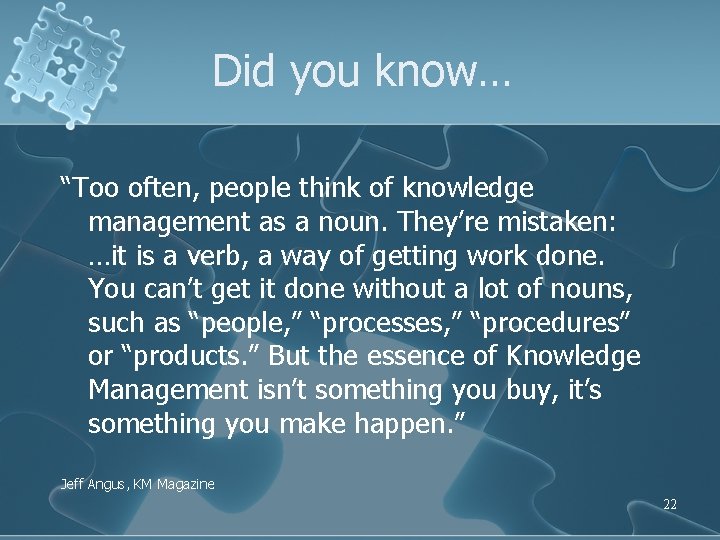 Did you know…

“Too often, people think of knowledge management as a noun. They’re mistaken: …it is a verb, a way of getting work done. You can’t get it done without a lot of nouns, such as “people,” “processes,” “procedures” or “products.” But the essence of Knowledge Management isn’t something you buy, it’s something you make happen.”

Jeff Angus, KM Magazine

22